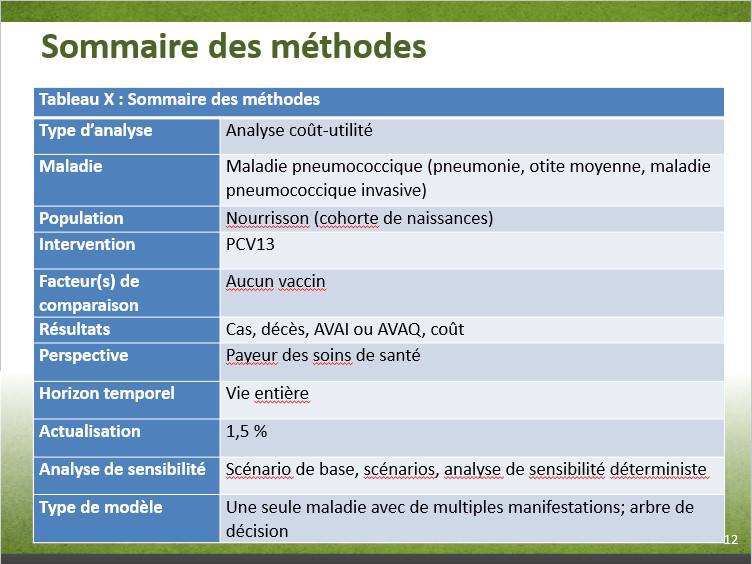 Sommaire des méthodes

| Tableau X : Sommaire des méthodes | |
|---|---|
| Type d'analyse | Analyse coût-utilité |
| Maladie | Maladie pneumococcique (pneumonie, otite moyenne, maladie pneumococcique invasive) |
| Population | Nourrisson (cohorte de naissances) |
| Intervention | PCV13 |
| Facteur(s) de comparaison | Aucun vaccin |
| Résultats | Cas, décès, AVAI ou AVAQ, coût |
| Perspective | Payeur des soins de santé |
| Horizon temporel | Vie entière |
| Actualisation | 1,5 % |
| Analyse de sensibilité | Scénario de base, scénarios, analyse de sensibilité déterministe |
| Type de modèle | Une seule maladie avec de multiples manifestations; arbre de décision |

12